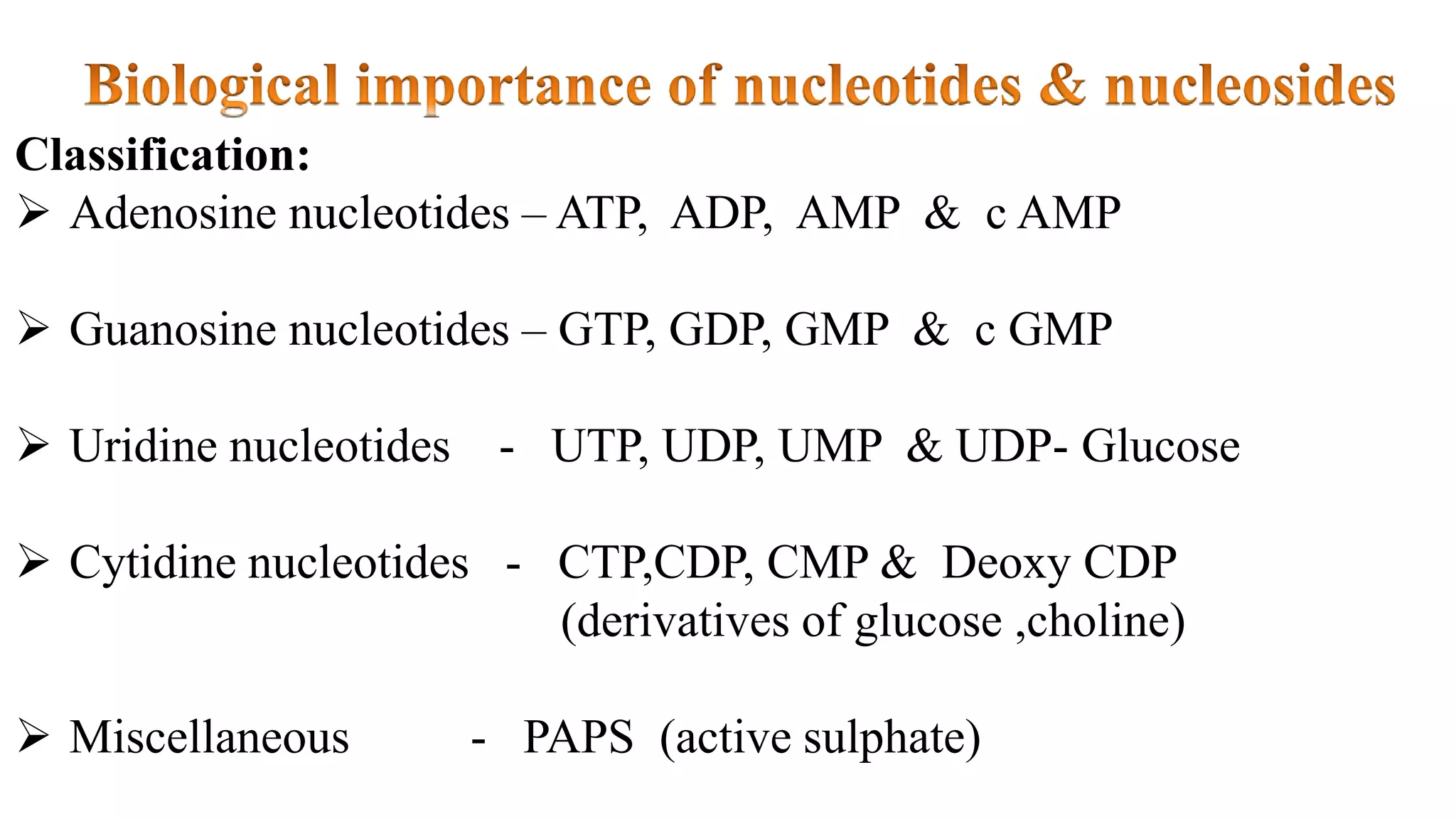 Biological importance of nucleotides & nucleosides

Classification:

➢ Adenosine nucleotides – ATP, ADP, AMP & c AMP

➢ Guanosine nucleotides – GTP, GDP, GMP & c GMP

➢ Uridine nucleotides - UTP, UDP, UMP & UDP- Glucose

➢ Cytidine nucleotides - CTP,CDP, CMP & Deoxy CDP (derivatives of glucose ,choline)

➢ Miscellaneous - PAPS (active sulphate)